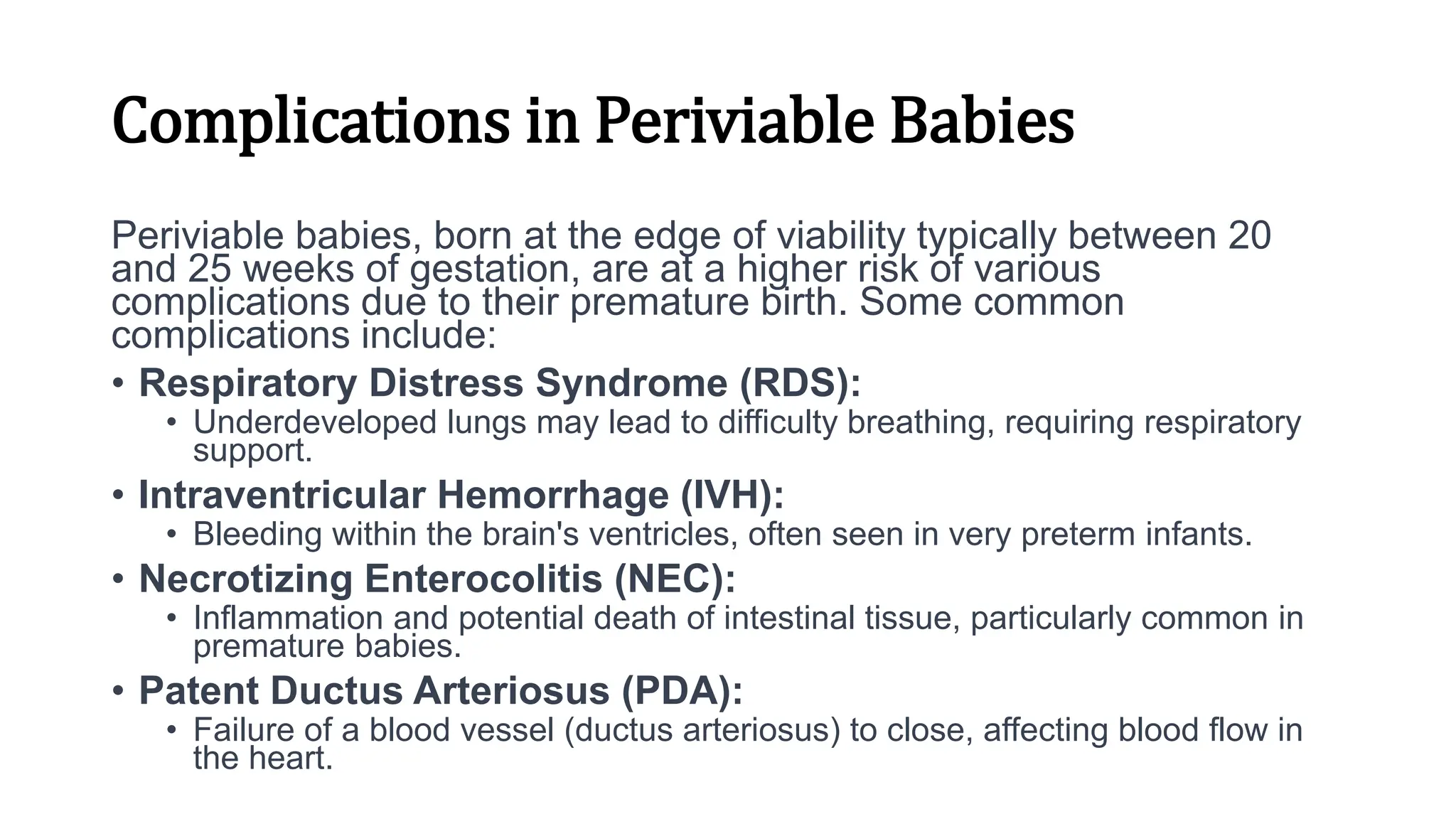 Complications in Periviable Babies

Periviable babies, born at the edge of viability typically between 20 and 25 weeks of gestation, are at a higher risk of various complications due to their premature birth. Some common complications include:

• Respiratory Distress Syndrome (RDS):
  • Underdeveloped lungs may lead to difficulty breathing, requiring respiratory support.
• Intraventricular Hemorrhage (IVH):
  • Bleeding within the brain's ventricles, often seen in very preterm infants.
• Necrotizing Enterocolitis (NEC):
  • Inflammation and potential death of intestinal tissue, particularly common in premature babies.
• Patent Ductus Arteriosus (PDA):
  • Failure of a blood vessel (ductus arteriosus) to close, affecting blood flow in the heart.